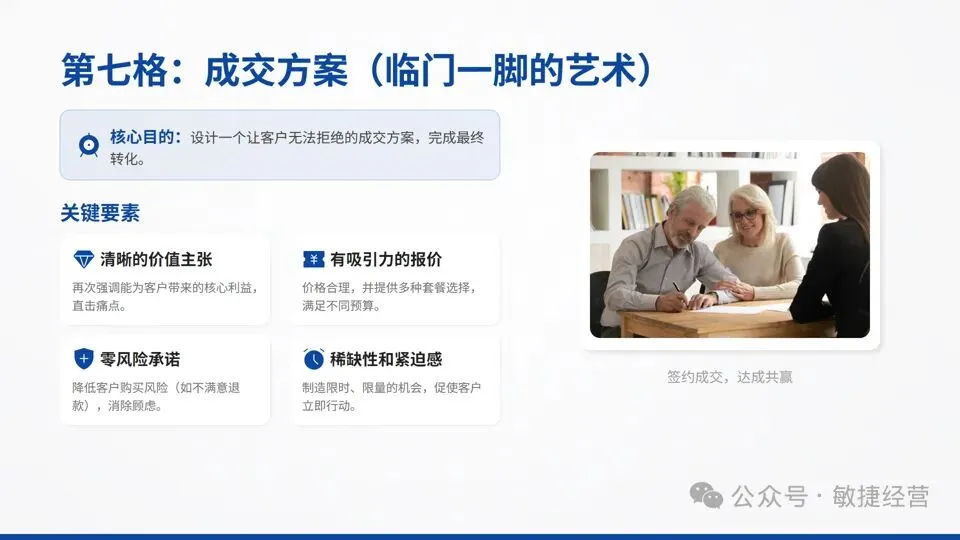 第七格：成交方案（临门一脚的艺术）

核心目的：设计一个让客户无法拒绝的成交方案，完成最终转化。

关键要素

清晰的价值主张
再次强调能为客户带来的核心利益，直击痛点。

有吸引力的报价
价格合理，并提供多种套餐选择，满足不同预算。

零风险承诺
降低客户购买风险（如不满意退款），消除顾虑。

稀缺性和紧迫感
制造限时、限量的机会，促使客户立即行动。

签约成交，达成共赢

公众号 · 敏捷经营